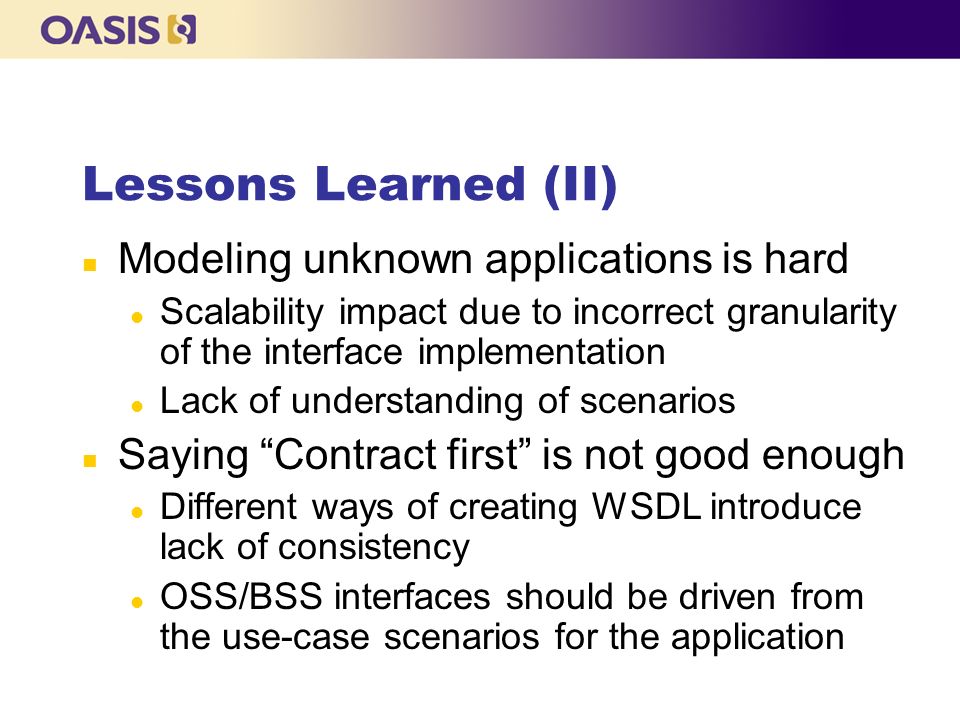 OASIS

Lessons Learned (II)

Modeling unknown applications is hard

Scalability impact due to incorrect granularity of the interface implementation

Lack of understanding of scenarios

Saying “Contract first” is not good enough

Different ways of creating WSDL introduce lack of consistency

OSS/BSS interfaces should be driven from the use-case scenarios for the application